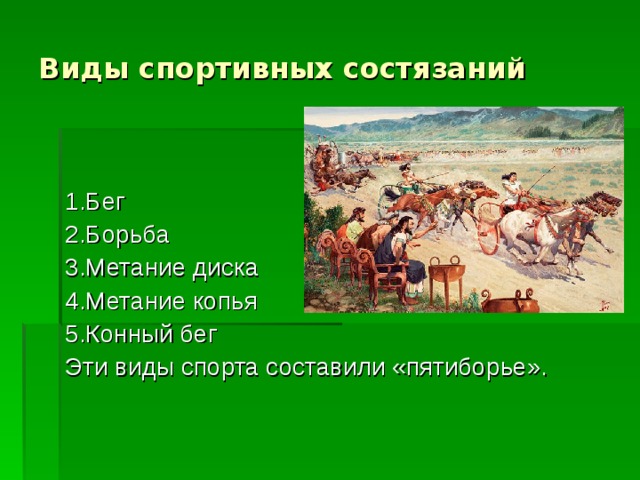 Виды спортивных состязаний

1.Бег
2.Борьба
3.Метание диска
4.Метание копья
5.Конный бег
Эти виды спорта составили «пятиборье».